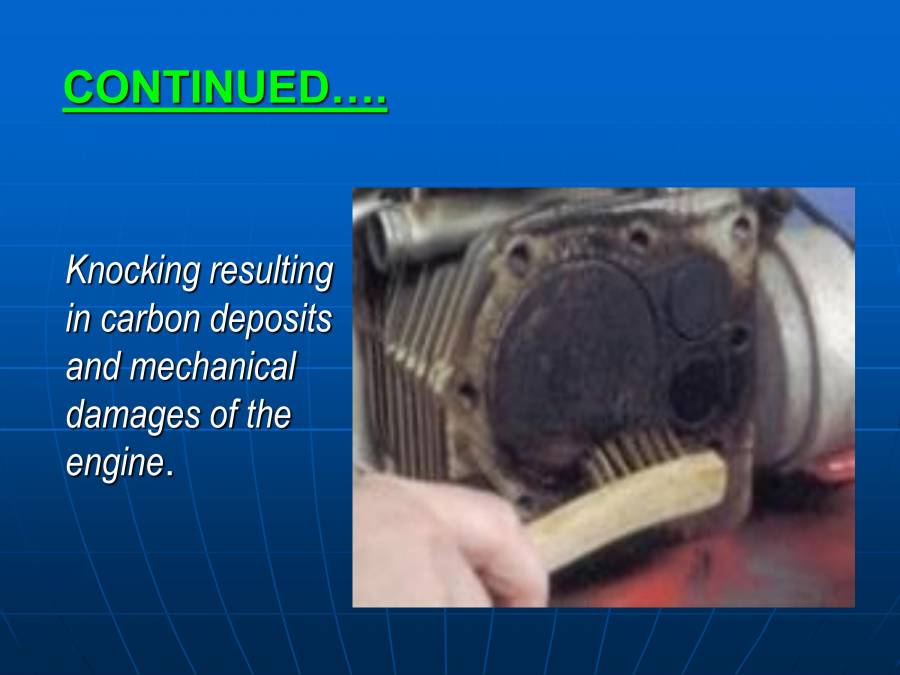 CONTINUED….

Knocking resulting in carbon deposits and mechanical damages of the engine.